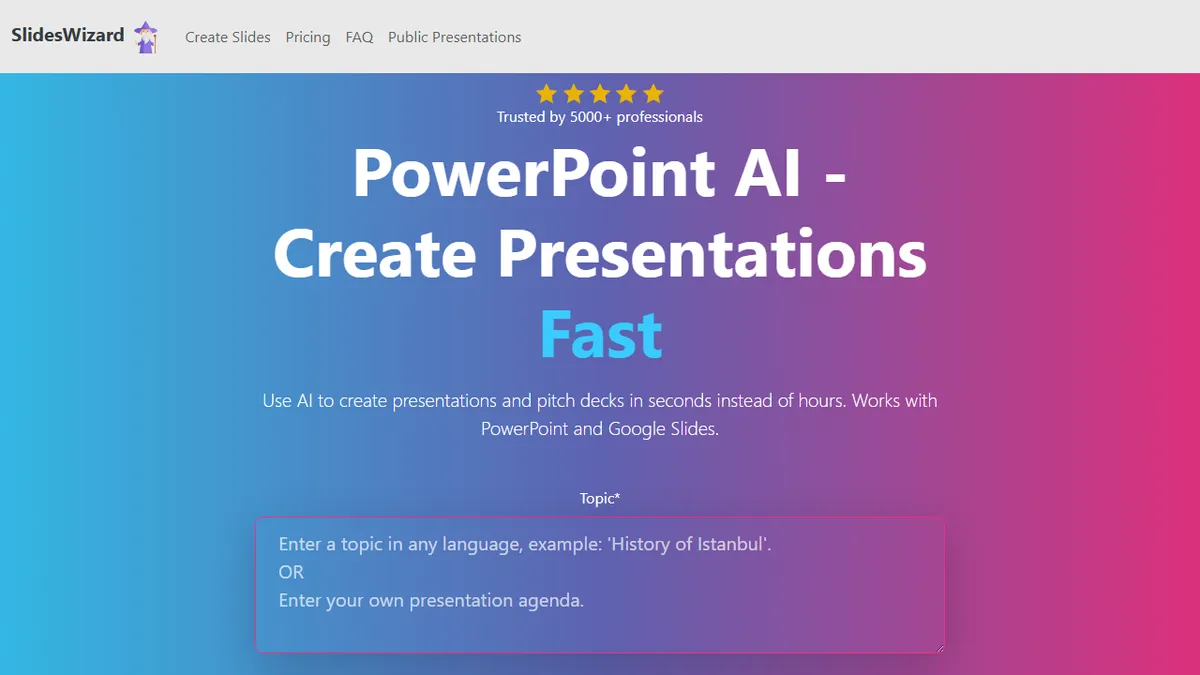 SlidesWizard Create Slides Pricing FAQ Public Presentations

Trusted by 5000+ professionals

PowerPoint AI - Create Presentations Fast

Use AI to create presentations and pitch decks in seconds instead of hours. Works with PowerPoint and Google Slides.

Topic*

Enter a topic in any language, example: 'History of Istanbul'.
OR
Enter your own presentation agenda.